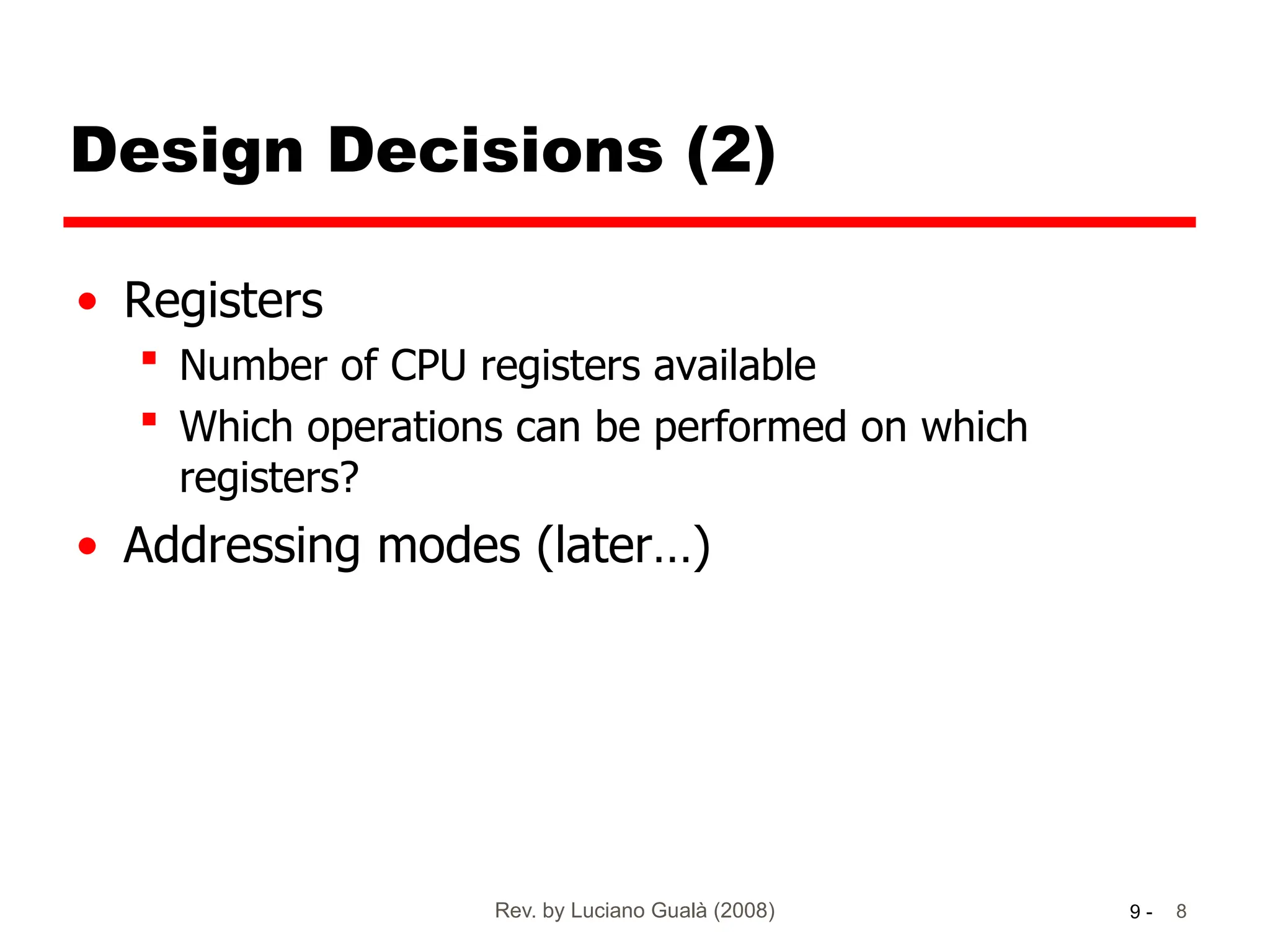 Design Decisions (2)

• Registers
  ▪ Number of CPU registers available
  ▪ Which operations can be performed on which registers?
• Addressing modes (later…)

Rev. by Luciano Gualà (2008)

9 - 8